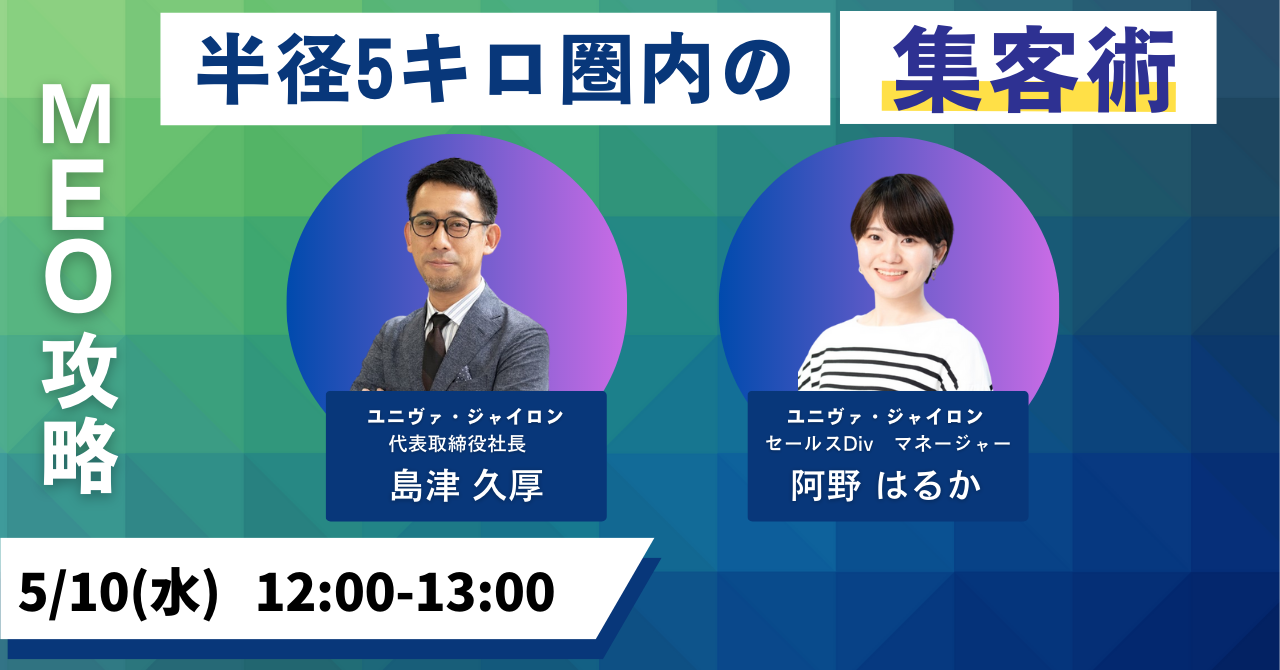 MEO攻略

半径5キロ圏内の 集客術

ユニヴァ・ジャイロン
代表取締役社長
島津 久厚

ユニヴァ・ジャイロン
セールスDiv マネージャー
阿野 はるか

5/10(水) 12:00-13:00